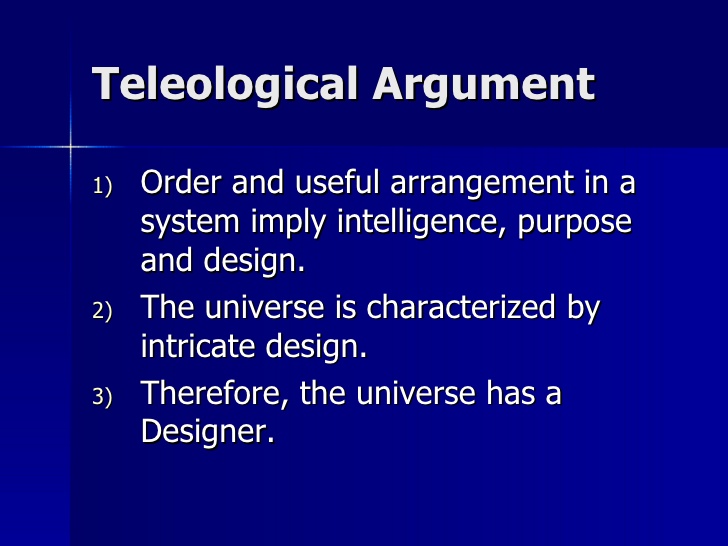 Teleological Argument

1) Order and useful arrangement in a system imply intelligence, purpose and design.
2) The universe is characterized by intricate design.
3) Therefore, the universe has a Designer.